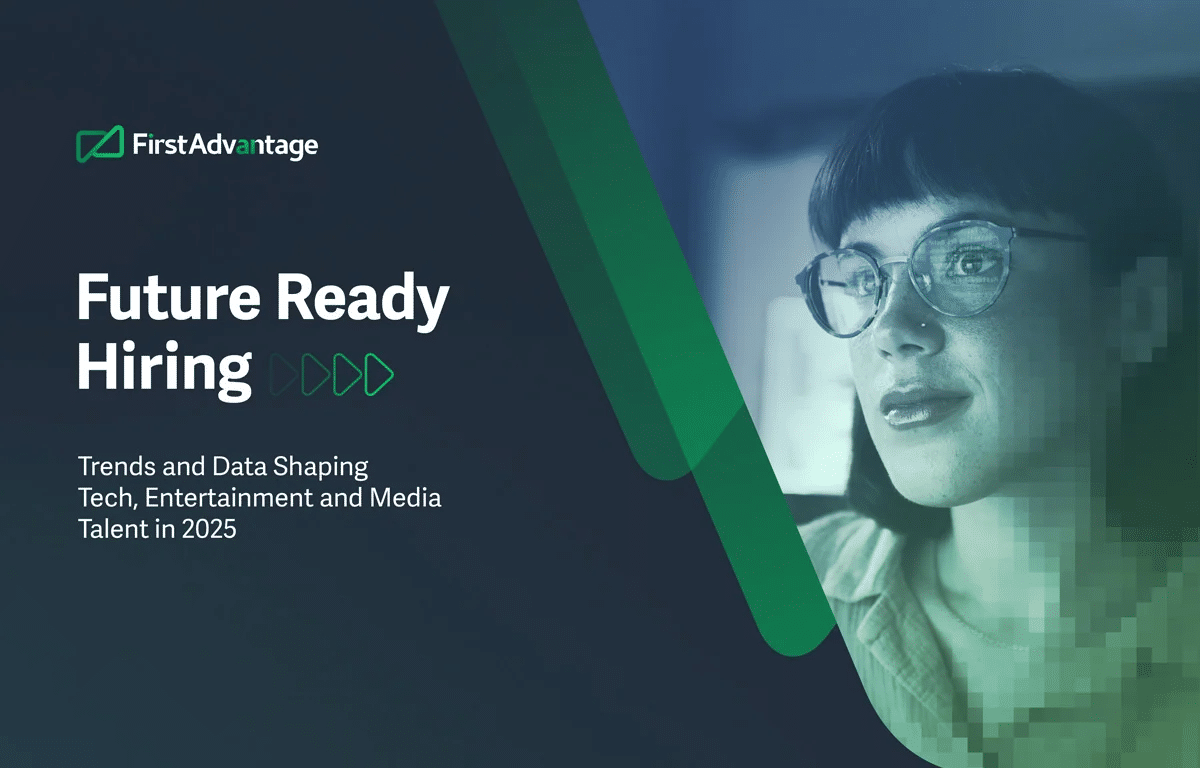 FirstAdvantage

Future Ready Hiring

Trends and Data Shaping Tech, Entertainment and Media Talent in 2025